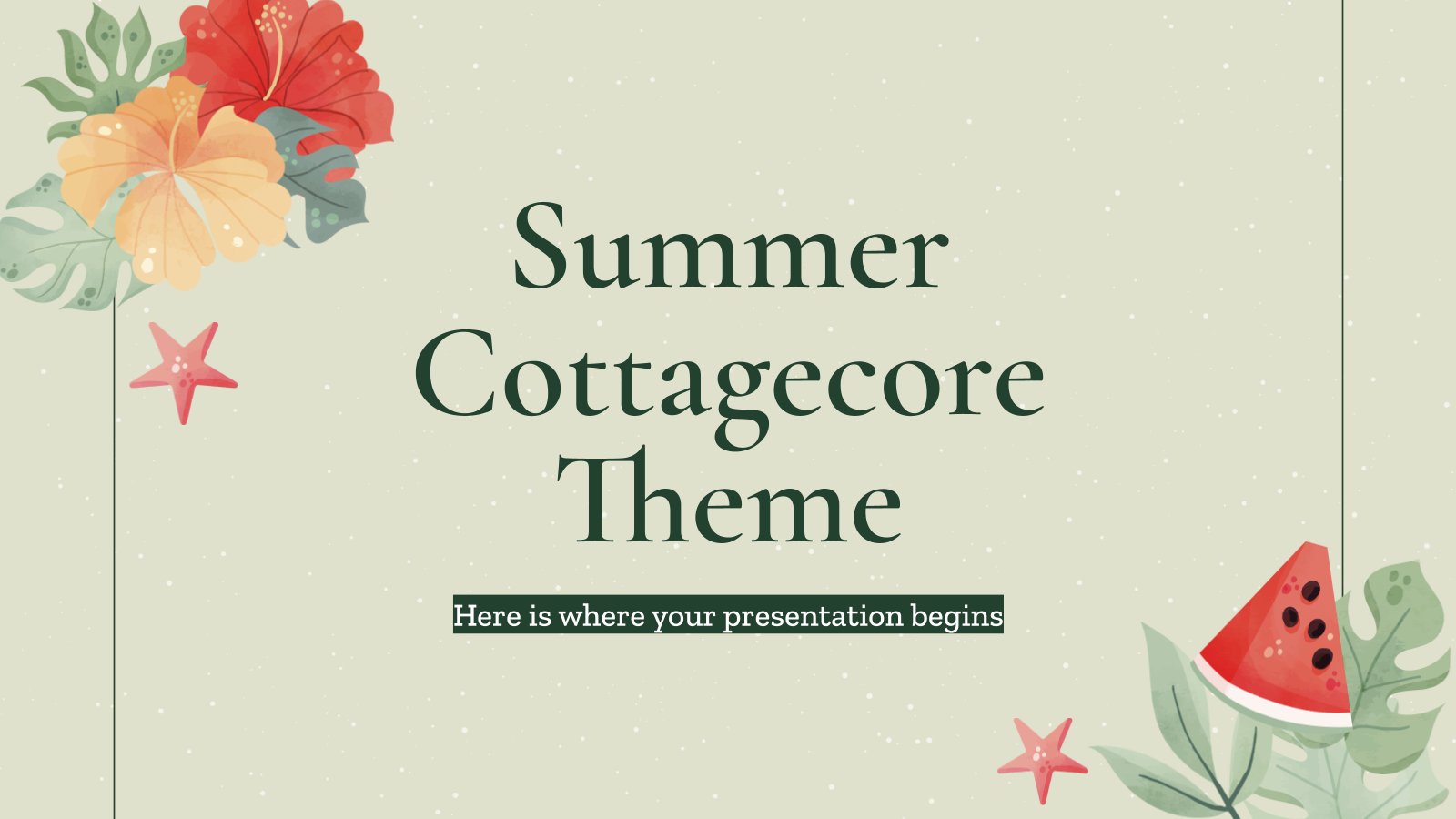 Summer Cottagecore Theme

Here is where your presentation begins